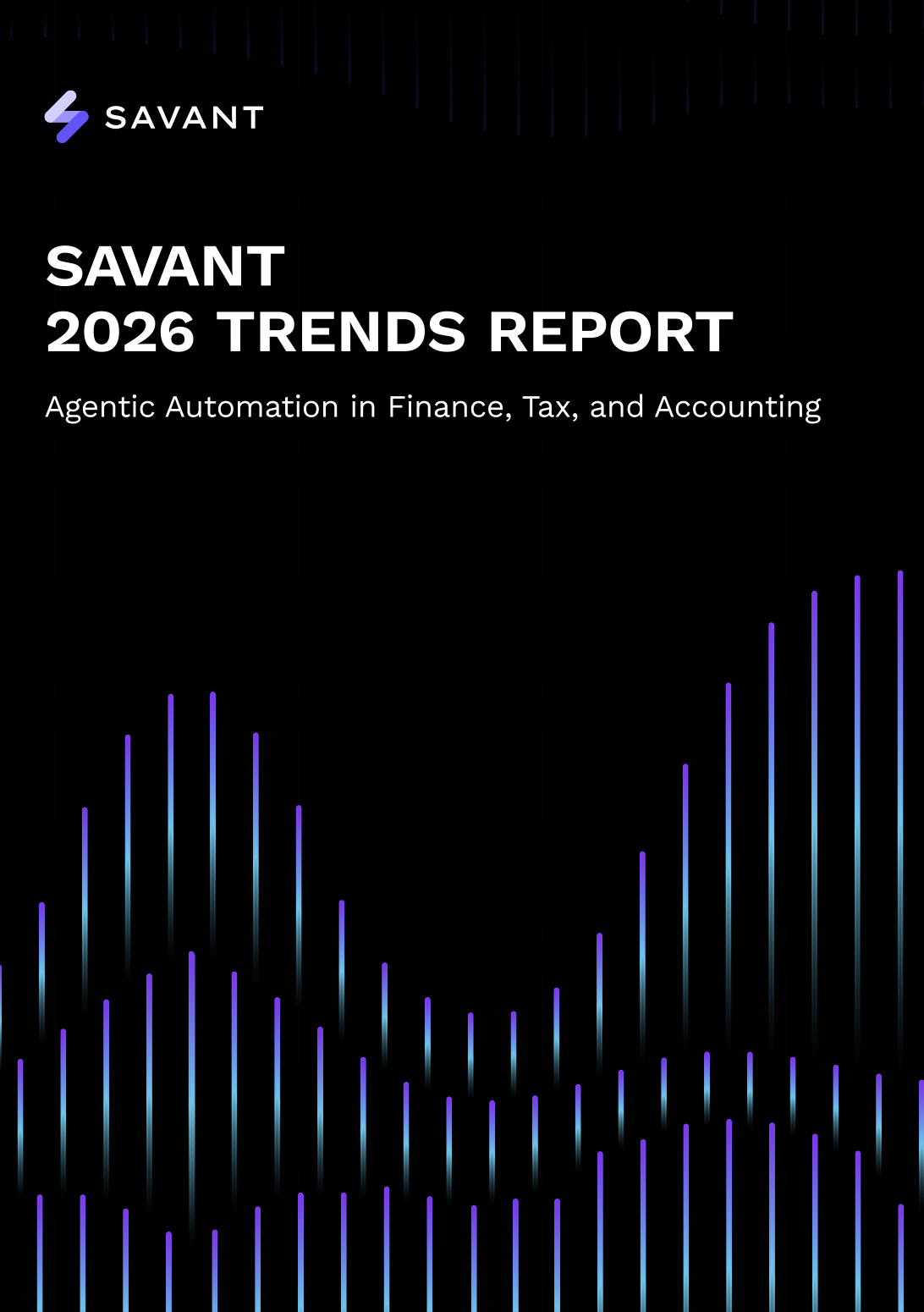 SAVANT

SAVANT
2026 TRENDS REPORT

Agentic Automation in Finance, Tax, and Accounting